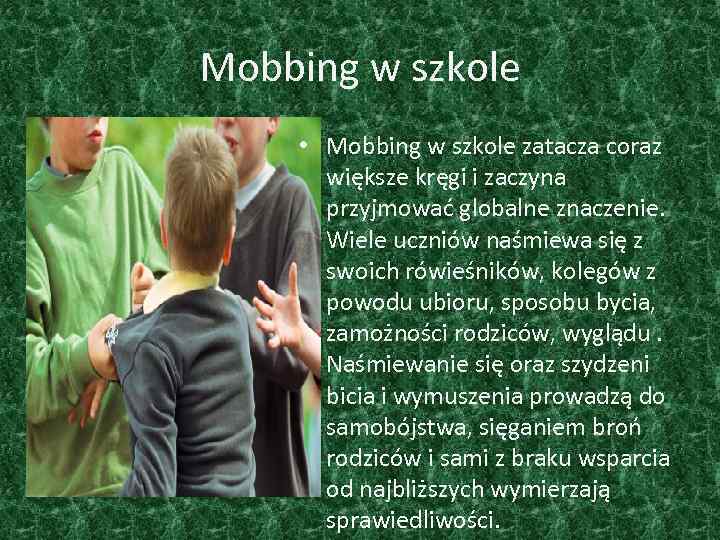 Mobbing w szkole

• Mobbing w szkole zatacza coraz większe kręgi i zaczyna przyjmować globalne znaczenie. Wiele uczniów naśmiewa się z swoich rówieśników, kolegów z powodu ubioru, sposobu bycia, zamożności rodziców, wyglądu . Naśmiewanie się oraz szydzeni bicia i wymuszenia prowadzą do samobójstwa, sięganiem broń rodziców i sami z braku wsparcia od najbliższych wymierzają sprawiedliwości.